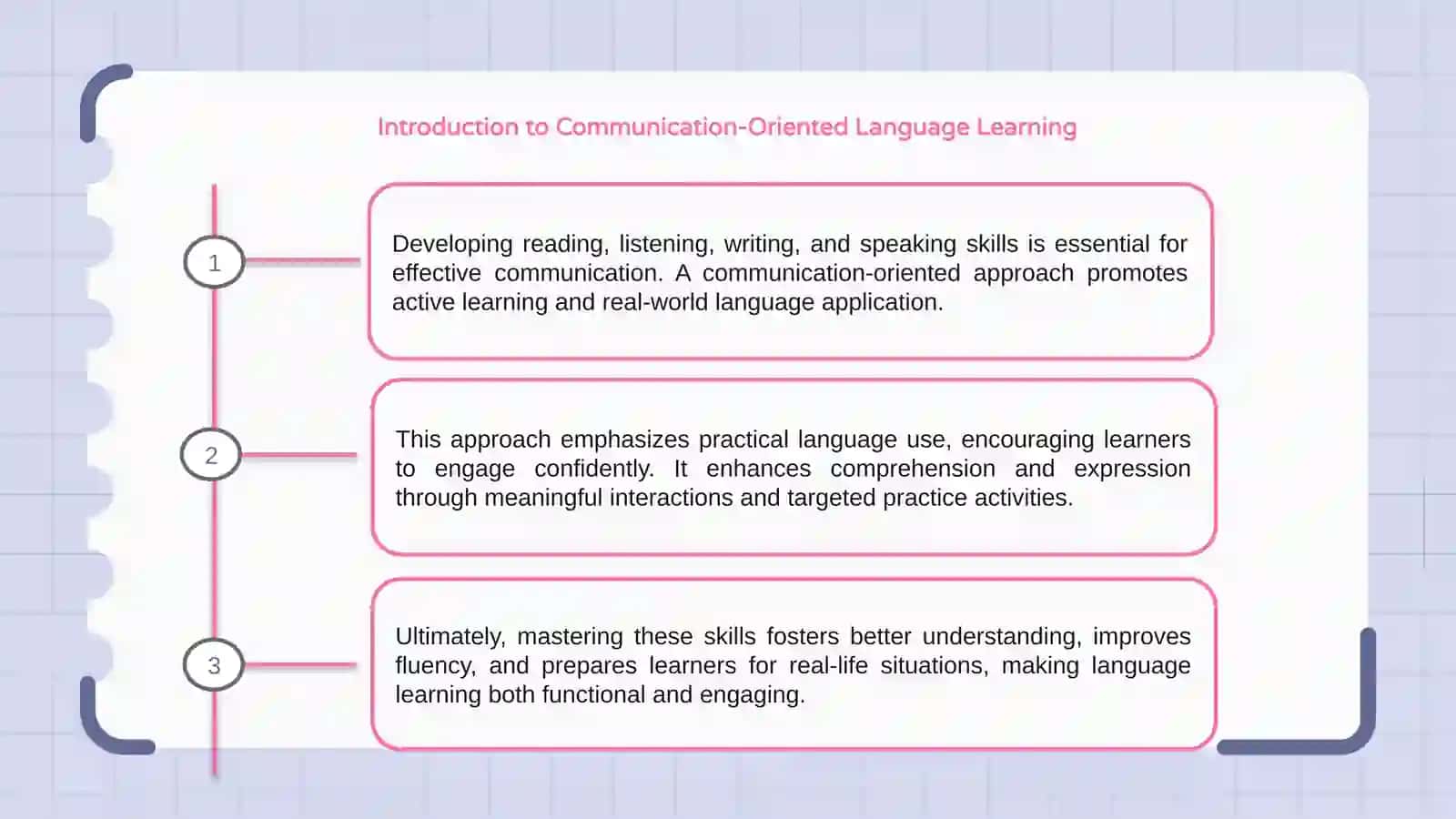 Introduction to Communication-Oriented Language Learning

1

Developing reading, listening, writing, and speaking skills is essential for effective communication. A communication-oriented approach promotes active learning and real-world language application.

2

This approach emphasizes practical language use, encouraging learners to engage confidently. It enhances comprehension and expression through meaningful interactions and targeted practice activities.

3

Ultimately, mastering these skills fosters better understanding, improves fluency, and prepares learners for real-life situations, making language learning both functional and engaging.